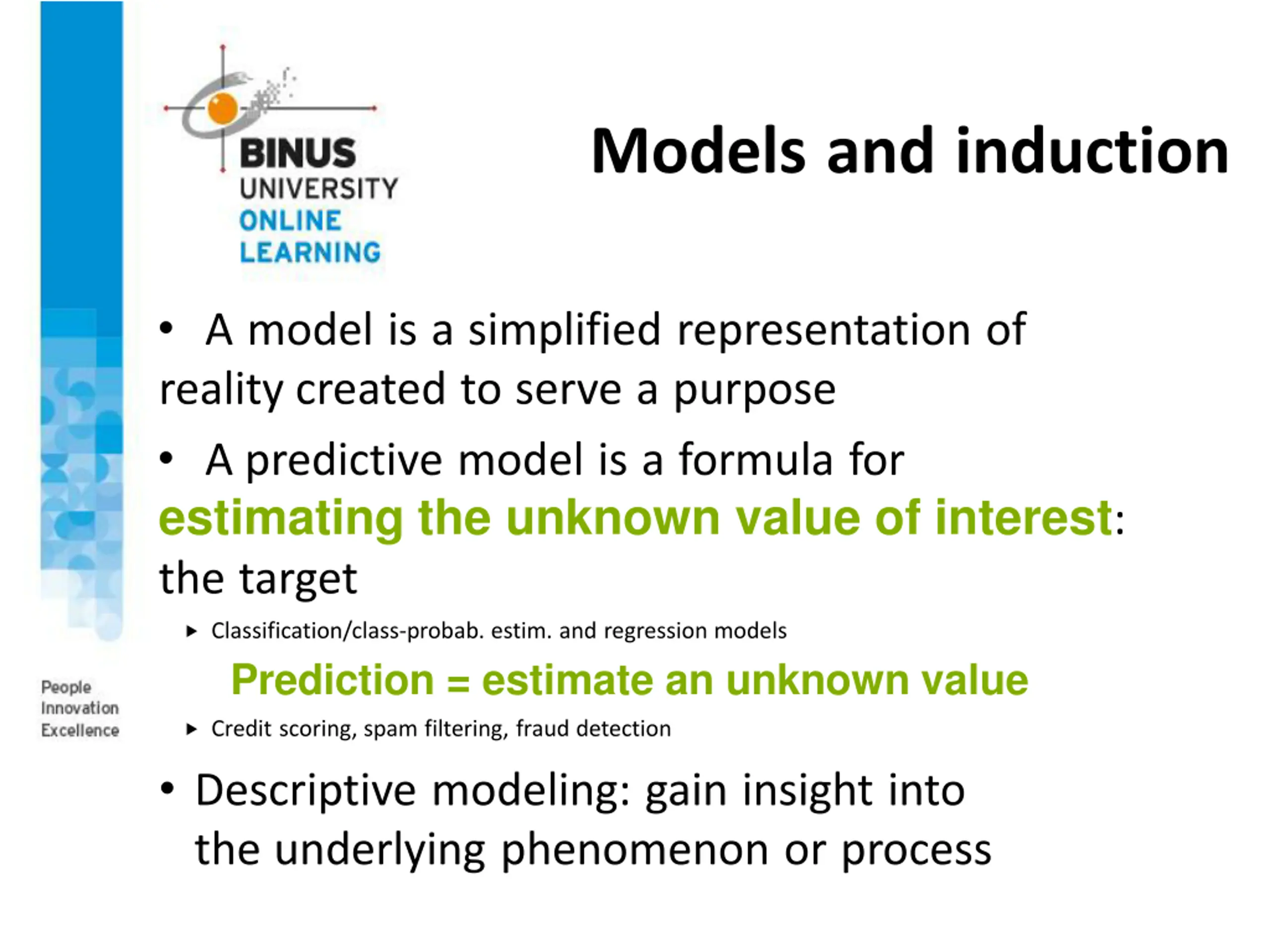 BINUS UNIVERSITY ONLINE LEARNING

Models and induction

• A model is a simplified representation of reality created to serve a purpose

• A predictive model is a formula for estimating the unknown value of interest: the target

▸ Classification/class-probab. estim. and regression models

Prediction = estimate an unknown value

▸ Credit scoring, spam filtering, fraud detection

• Descriptive modeling: gain insight into the underlying phenomenon or process

People
Innovation
Excellence